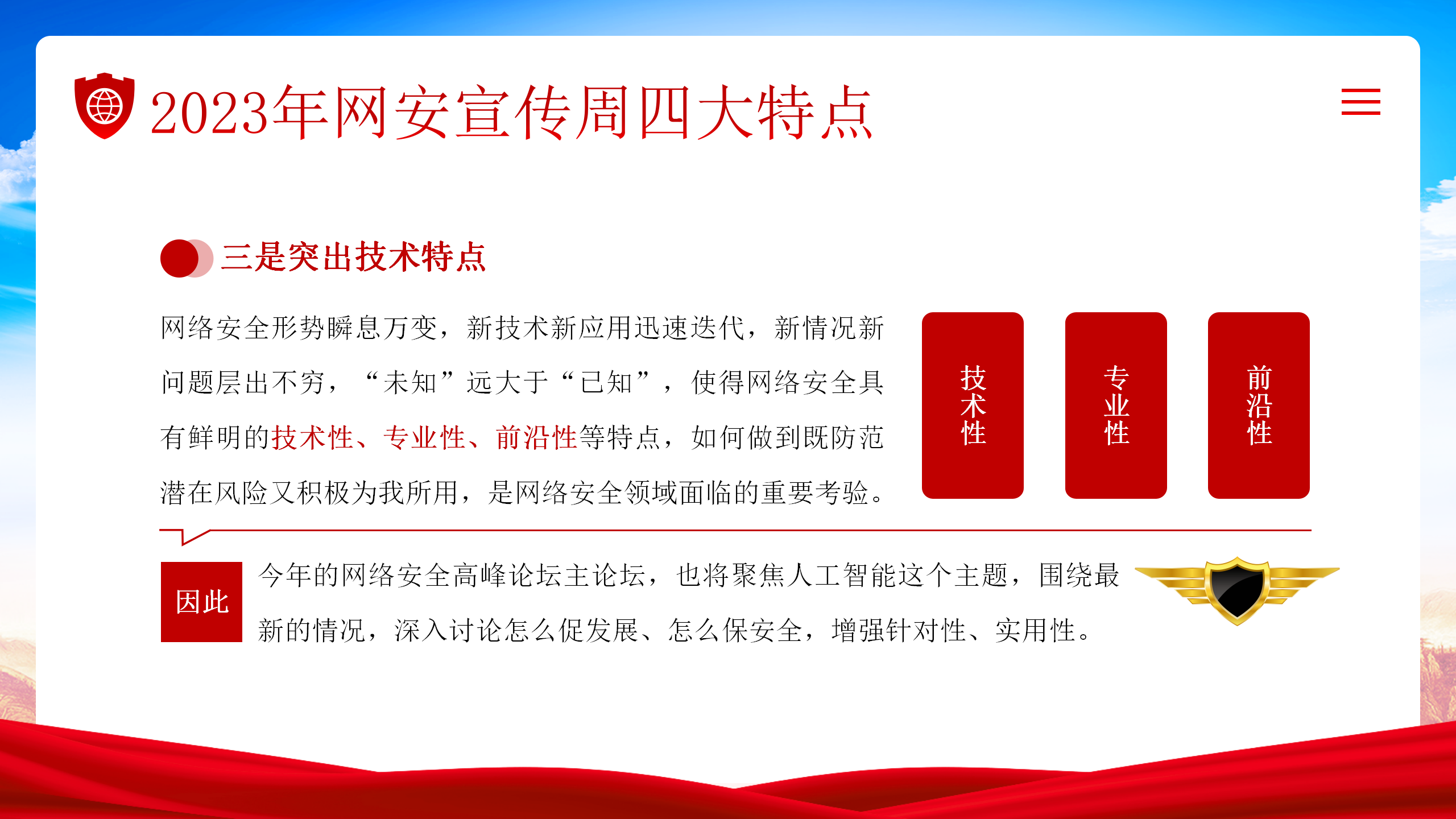 2023年网安宣传周四大特点

三是突出技术特点

网络安全形势瞬息万变，新技术新应用迅速迭代，新情况新问题层出不穷，“未知”远大于“已知”，使得网络安全具有鲜明的技术性、专业性、前沿性等特点，如何做到既防范潜在风险又积极为我所用，是网络安全领域面临的重要考验。

技术性

专业性

前沿性

因此

今年的网络安全高峰论坛主论坛，也将聚焦人工智能这个主题，围绕最新的情况，深入讨论怎么促发展、怎么保安全，增强针对性、实用性。